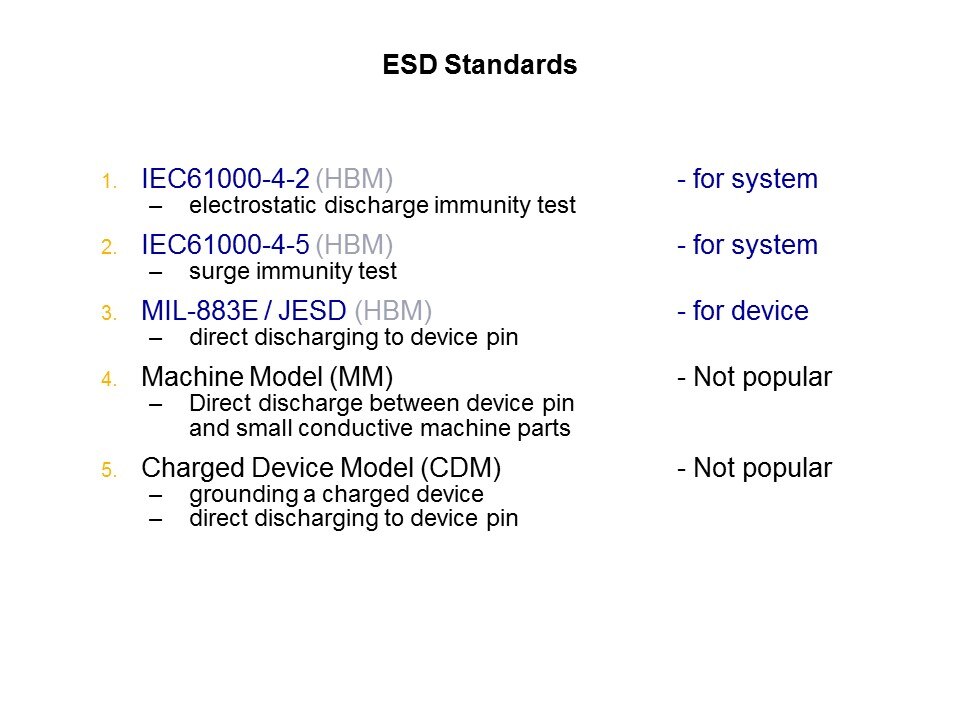 ESD Standards

1. IEC61000-4-2 (HBM) - for system
– electrostatic discharge immunity test

2. IEC61000-4-5 (HBM) - for system
– surge immunity test

3. MIL-883E / JESD (HBM) - for device
– direct discharging to device pin

4. Machine Model (MM) - Not popular
– Direct discharge between device pin and small conductive machine parts

5. Charged Device Model (CDM) - Not popular
– grounding a charged device
– direct discharging to device pin